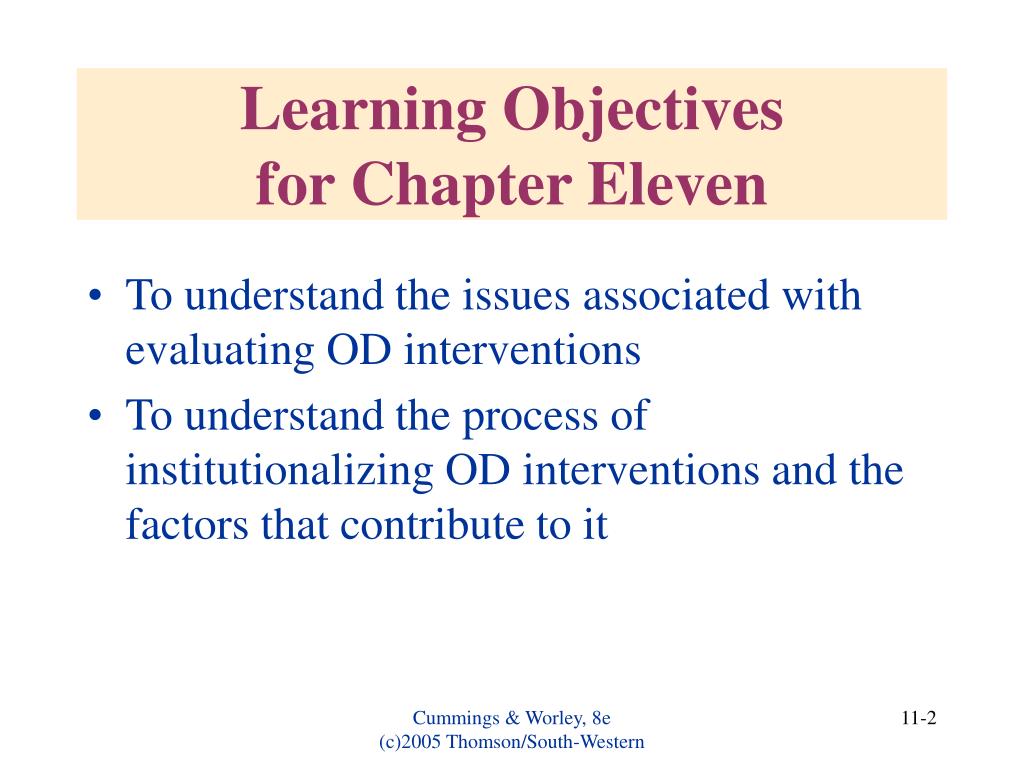 Learning Objectives
for Chapter Eleven

• To understand the issues associated with evaluating OD interventions
• To understand the process of institutionalizing OD interventions and the factors that contribute to it

Cummings & Worley, 8e
(c)2005 Thomson/South-Western

11-2